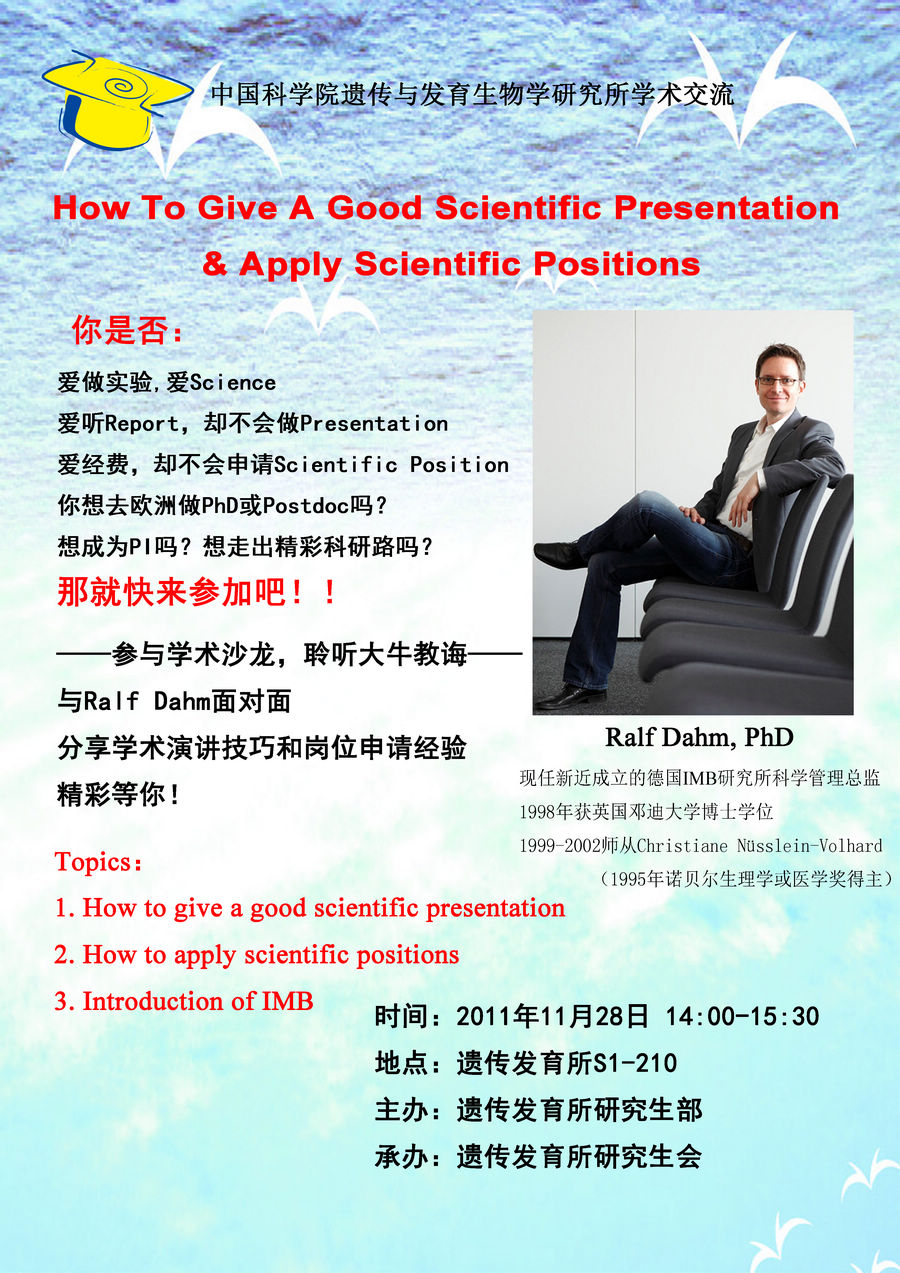 中国科学院遗传与发育生物学研究所学术交流

How To Give A Good Scientific Presentation & Apply Scientific Positions

你是否：

爱做实验，爱Science
爱听Report，却不会做Presentation
爱经费，却不会申请Scientific Position
你想去欧洲做PhD或Postdoc吗？
想成为PI吗？想走出精彩科研路吗？

那就快来参加吧！！

——参与学术沙龙，聆听大牛教诲——
与Ralf Dahm面对面
分享学术演讲技巧和岗位申请经验
精彩等你！

Ralf Dahm, PhD
现任新近成立的德国IMB研究所科学管理总监
1998年获英国邓迪大学博士学位
1999-2002师从Christiane Nüsslein-Volhard
（1995年诺贝尔生理学或医学奖得主）

Topics：
1. How to give a good scientific presentation
2. How to apply scientific positions
3. Introduction of IMB

时间：2011年11月28日 14:00-15:30
地点：遗传发育所S1-210
主办：遗传发育所研究生部
承办：遗传发育所研究生会